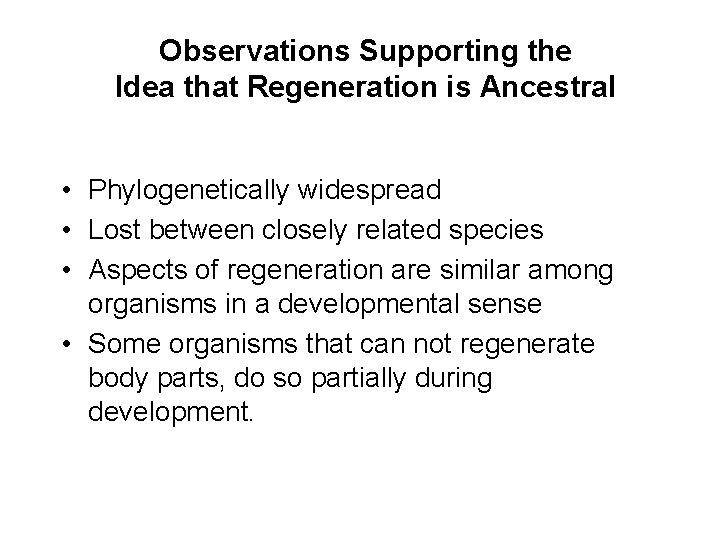 Observations Supporting the Idea that Regeneration is Ancestral

• Phylogenetically widespread
• Lost between closely related species
• Aspects of regeneration are similar among organisms in a developmental sense
• Some organisms that can not regenerate body parts, do so partially during development.